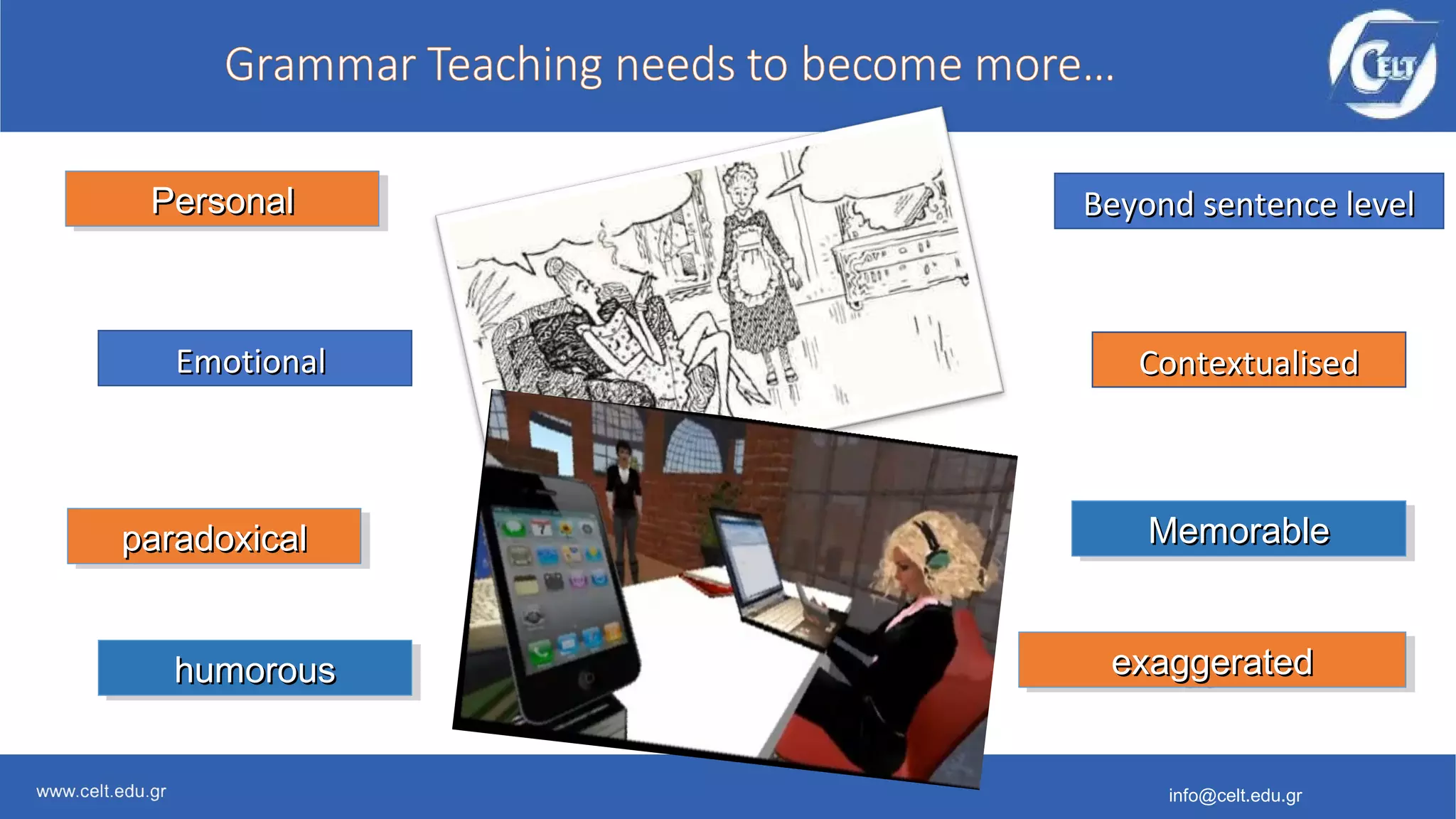 Grammar Teaching needs to become more...

CELT

Personal

Emotional

paradoxical

humorous

Beyond sentence level

Contextualised

Memorable

exaggerated

www.celt.edu.gr

info@celt.edu.gr